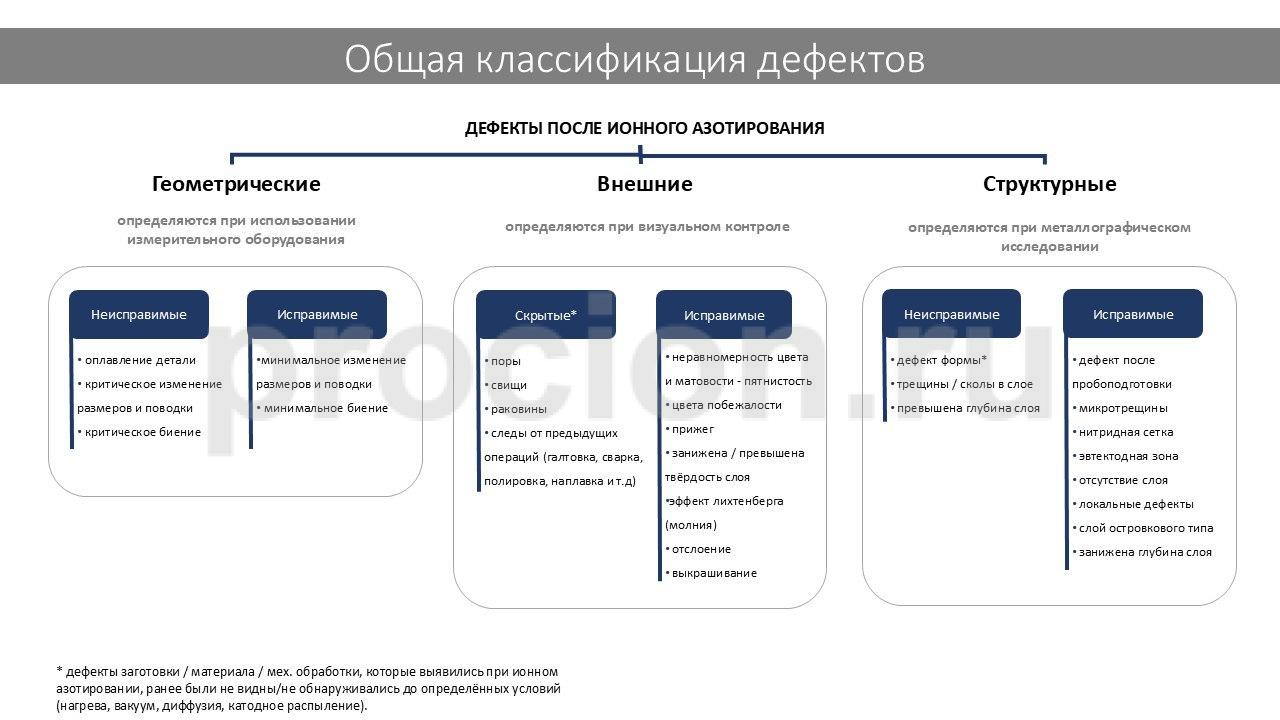 Общая классификация дефектов

ДЕФЕКТЫ ПОСЛЕ ИОННОГО АЗОТИРОВАНИЯ

Геометрические

определяются при использовании измерительного оборудования

Неисправимые

• оплавление детали
• критическое изменение размеров и поводки
• критическое биение

Исправимые

•минимальное изменение размеров и поводки
• минимальное биение

Внешние

определяются при визуальном контроле

Скрытые*

• поры
• свищи
• раковины
• следы от предыдущих операций (галтовка, сварка, полировка, наплавка и т.д)

Исправимые

• неравномерность цвета и матовости - пятнистость
• цвета побежалости
• прижег
• занижена / превышена твёрдость слоя
•эффект лихтенберга (молния)
• отслоение
• выкрашивание

Структурные

определяются при металлографическом исследовании

Неисправимые

• дефект формы*
• трещины / сколы в слое
• превышена глубина слоя

Исправимые

• дефект после пробоподготовки
• микротрещины
• нитридная сетка
• эвтектодная зона
• отсутствие слоя
• локальные дефекты
• слой островкового типа
• занижена глубина слоя

procion.ru

* дефекты заготовки / материала / мех. обработки, которые выявились при ионном азотировании, ранее были не видны/не обнаруживались до определённых условий (нагрева, вакуум, диффузия, катодное распыление).